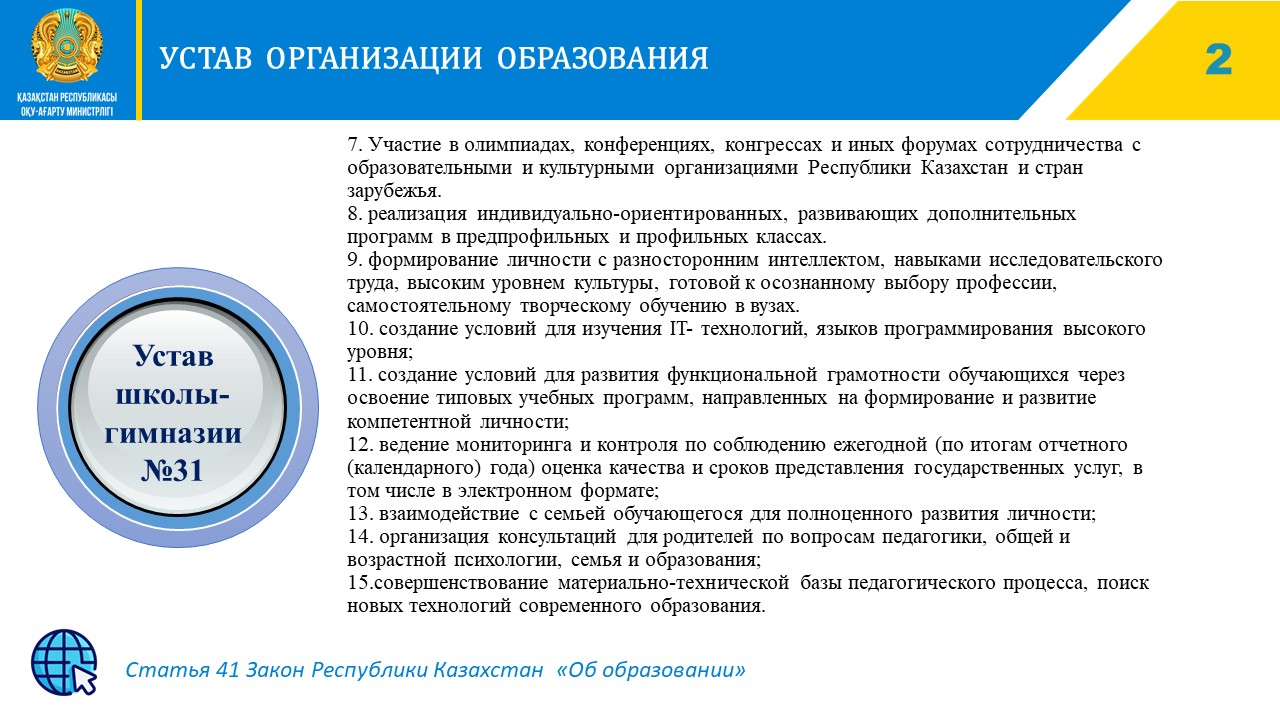 ҚАЗАҚСТАН РЕСПУБЛИКАСЫ ОҚУ-АҒАРТУ МИНИСТРЛІГІ

УСТАВ ОРГАНИЗАЦИИ ОБРАЗОВАНИЯ

2

Устав школы-гимназии №31

7. Участие в олимпиадах, конференциях, конгрессах и иных форумах сотрудничества с образовательными и культурными организациями Республики Казахстан и стран зарубежья.
8. реализация индивидуально-ориентированных, развивающих дополнительных программ в предпрофильных и профильных классах.
9. формирование личности с разносторонним интеллектом, навыками исследовательского труда, высоким уровнем культуры, готовой к осознанному выбору профессии, самостоятельному творческому обучению в вузах.
10. создание условий для изучения IT- технологий, языков программирования высокого уровня;
11. создание условий для развития функциональной грамотности обучающихся через освоение типовых учебных программ, направленных на формирование и развитие компетентной личности;
12. ведение мониторинга и контроля по соблюдению ежегодной (по итогам отчетного (календарного) года) оценка качества и сроков представления государственных услуг, в том числе в электронном формате;
13. взаимодействие с семьей обучающегося для полноценного развития личности;
14. организация консультаций для родителей по вопросам педагогики, общей и возрастной психологии, семья и образования;
15.совершенствование материально-технической базы педагогического процесса, поиск новых технологий современного образования.

Статья 41 Закон Республики Казахстан «Об образовании»